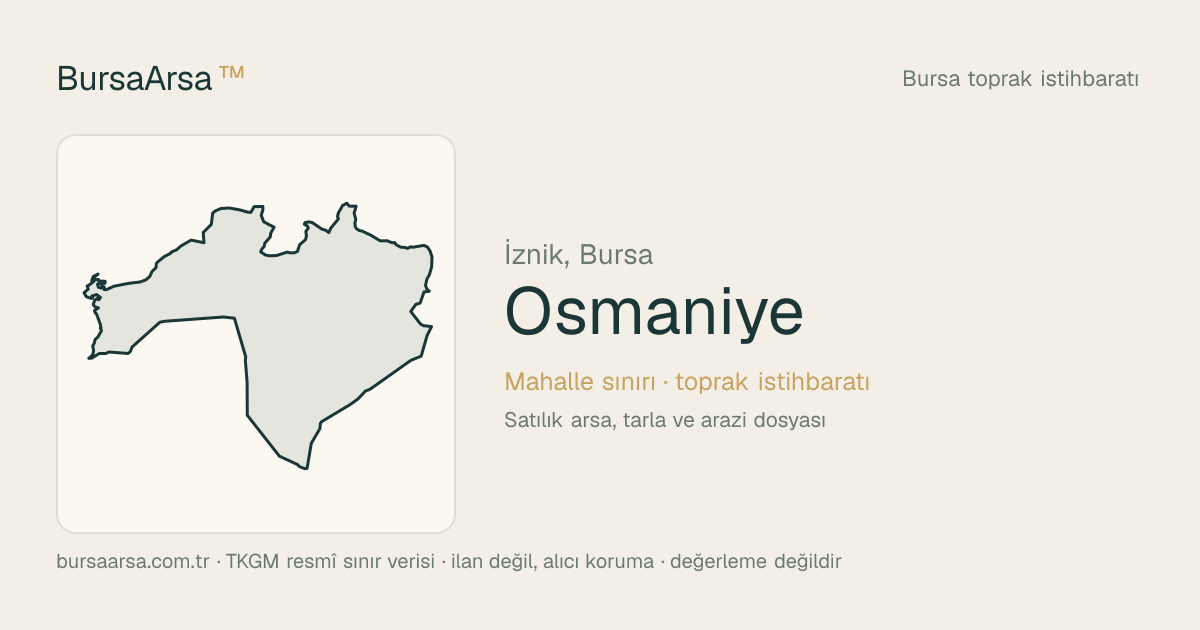 BursaArsa ™

Bursa toprak istihbaratı

İznik, Bursa

Osmaniye

Mahalle sınırı · toprak istihbaratı

Satılık arsa, tarla ve arazi dosyası

bursaarsa.com.tr · TKGM resmî sınır verisi · ilan değil, alıcı koruma · değerleme değildir